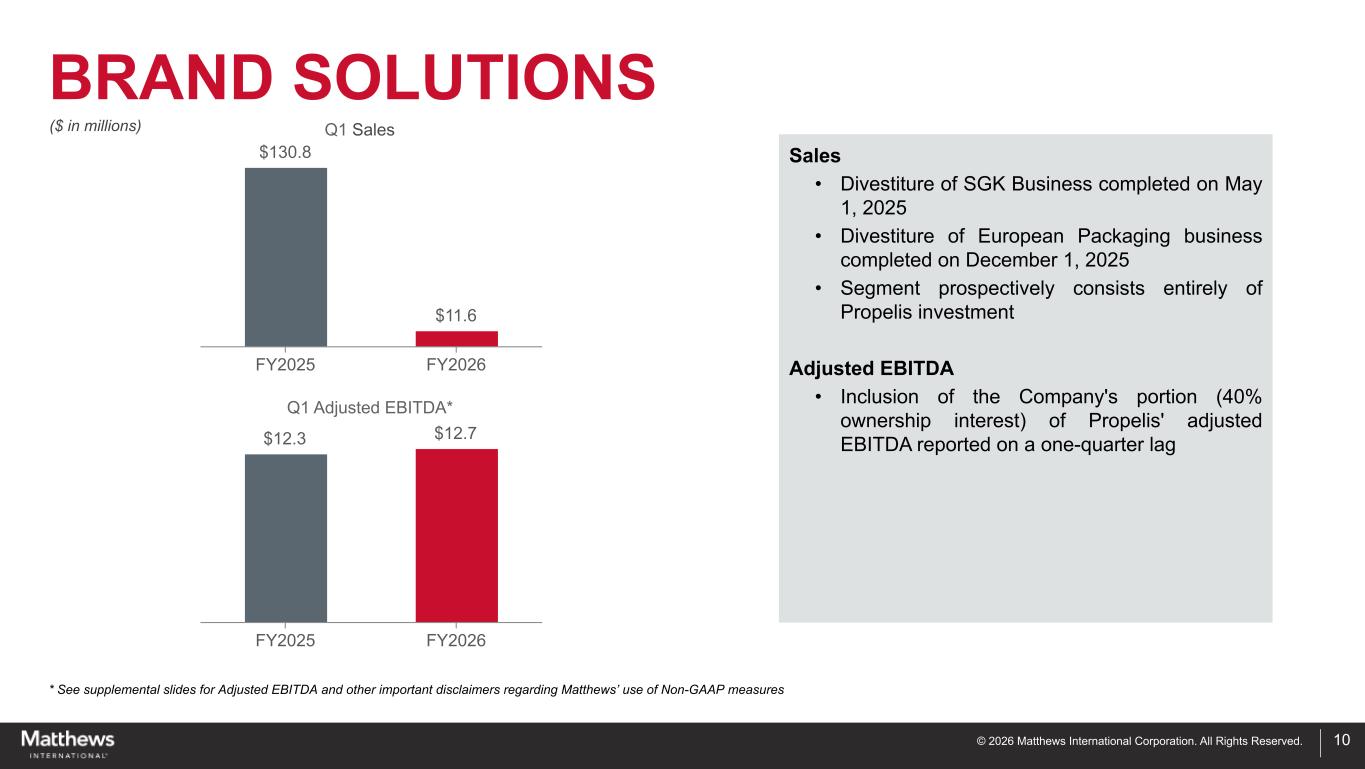 BRAND SOLUTIONS

($ in millions)

Q1 Sales

$130.8

$11.6

FY2025 FY2026

Q1 Adjusted EBITDA*

$12.3 $12.7

FY2025 FY2026

Sales

• Divestiture of SGK Business completed on May 1, 2025

• Divestiture of European Packaging business completed on December 1, 2025

• Segment prospectively consists entirely of Propelis investment

Adjusted EBITDA

• Inclusion of the Company's portion (40% ownership interest) of Propelis' adjusted EBITDA reported on a one-quarter lag

* See supplemental slides for Adjusted EBITDA and other important disclaimers regarding Matthews' use of Non-GAAP measures

Matthews INTERNATIONAL

© 2026 Matthews International Corporation. All Rights Reserved.

10